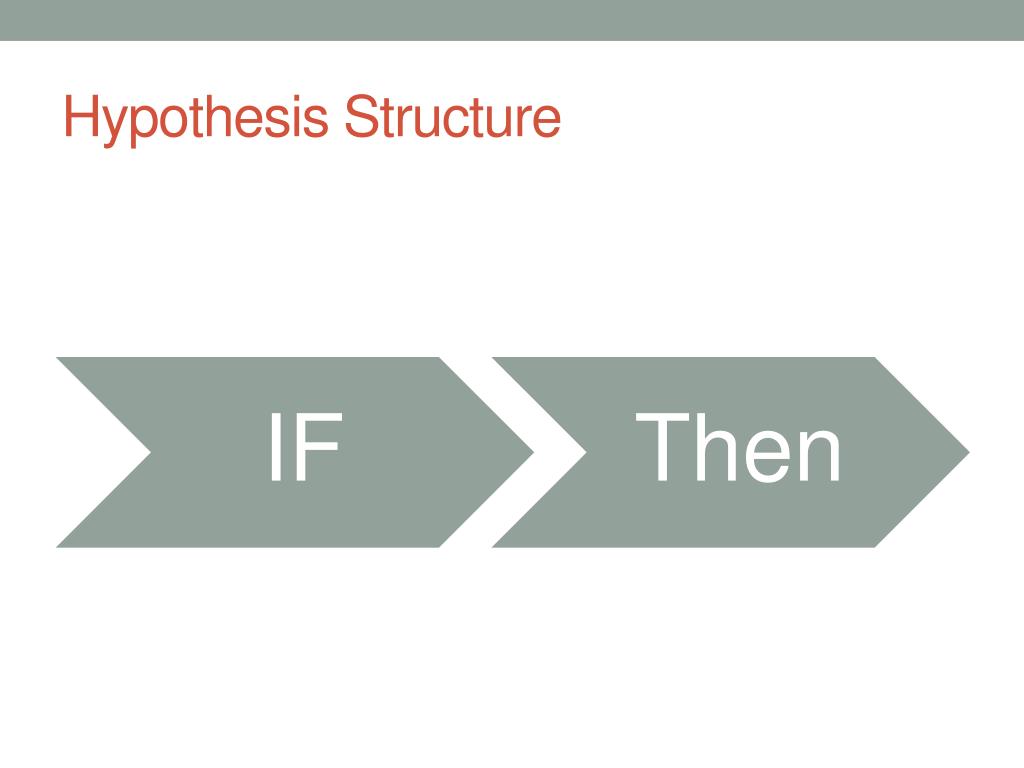 Hypothesis Structure

IF

Then